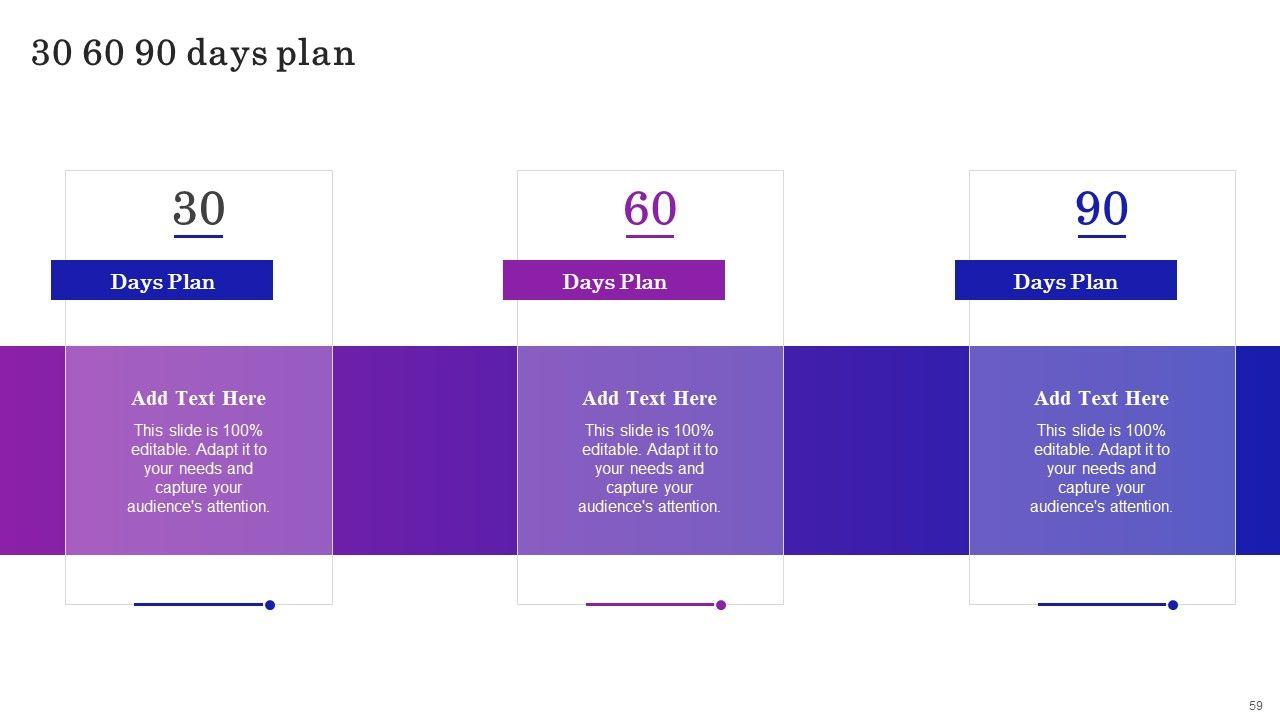 30 60 90 days plan

30

Days Plan

Add Text Here

This slide is 100% editable. Adapt it to your needs and capture your audience's attention.

60

Days Plan

Add Text Here

This slide is 100% editable. Adapt it to your needs and capture your audience's attention.

90

Days Plan

Add Text Here

This slide is 100% editable. Adapt it to your needs and capture your audience's attention.

59